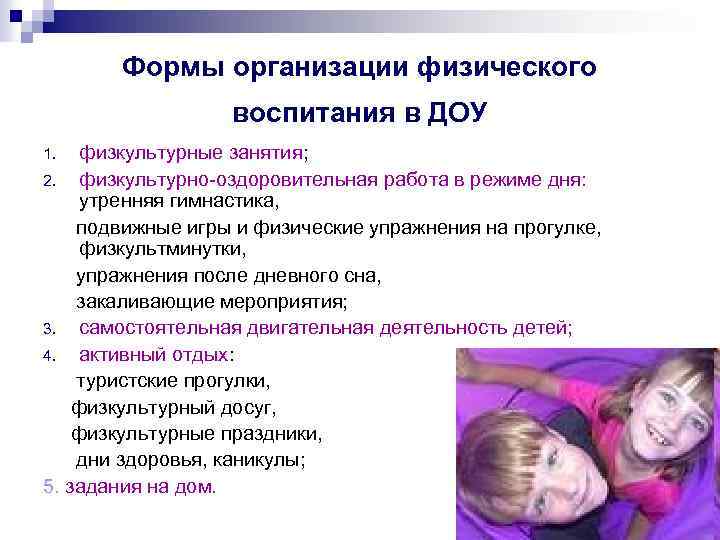 Формы организации физического воспитания в ДОУ

1. физкультурные занятия;
2. физкультурно-оздоровительная работа в режиме дня: утренняя гимнастика,
подвижные игры и физические упражнения на прогулке, физкультминутки,
упражнения после дневного сна,
закаливающие мероприятия;
3. самостоятельная двигательная деятельность детей;
4. активный отдых:
туристские прогулки,
физкультурный досуг,
физкультурные праздники,
дни здоровья, каникулы;
5. задания на дом.